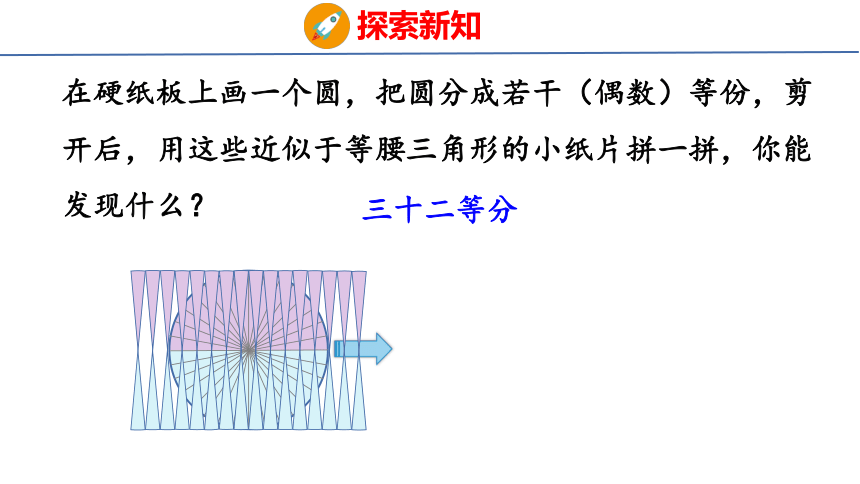 探索新知

在硬纸板上画一个圆，把圆分成若干（偶数）等份，剪开后，用这些近似于等腰三角形的小纸片拼一拼，你能发现什么？

三十二等分